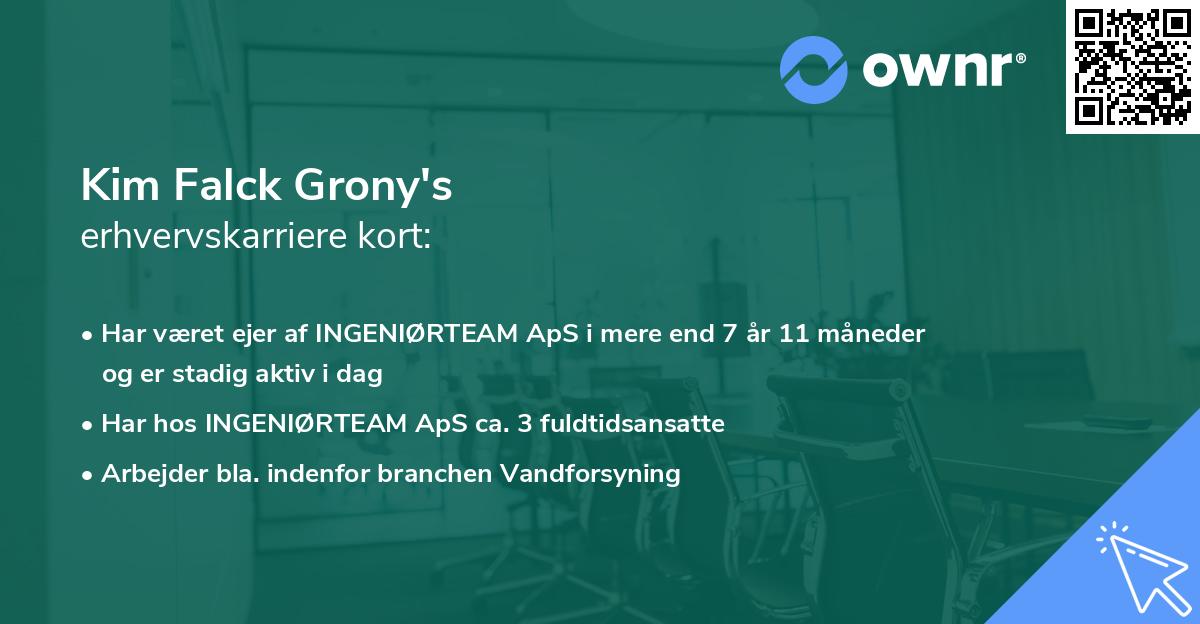 ownr®

Kim Falck Grony's
erhvervskarriere kort:

• Har været ejer af INGENIØRTEAM ApS i mere end 7 år 11 måneder og er stadig aktiv i dag

• Har hos INGENIØRTEAM ApS ca. 3 fuldtidsansatte

• Arbejder bla. indenfor branchen Vandforsyning